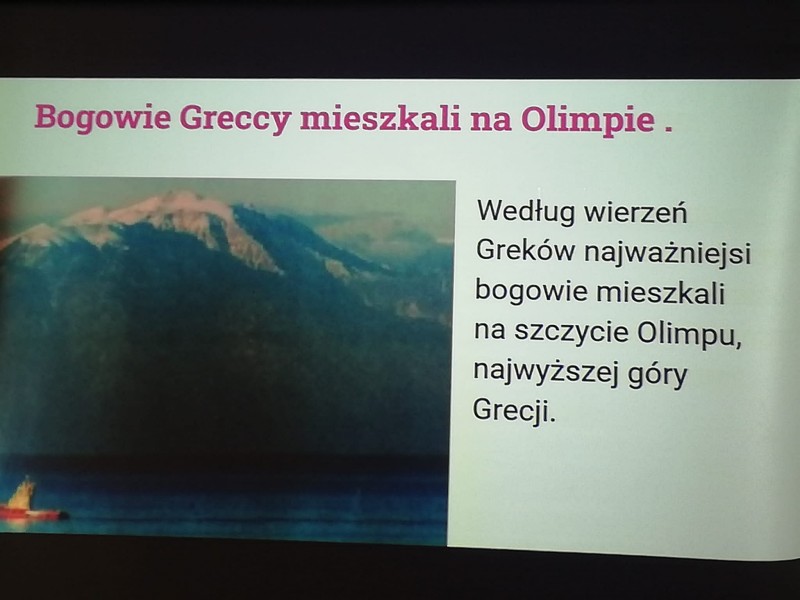 Bogowie Greccy mieszkali na Olimpie .

Według wierzeń Greków najważniejsi bogowie mieszkali na szczycie Olimpu, najwyższej góry Grecji.